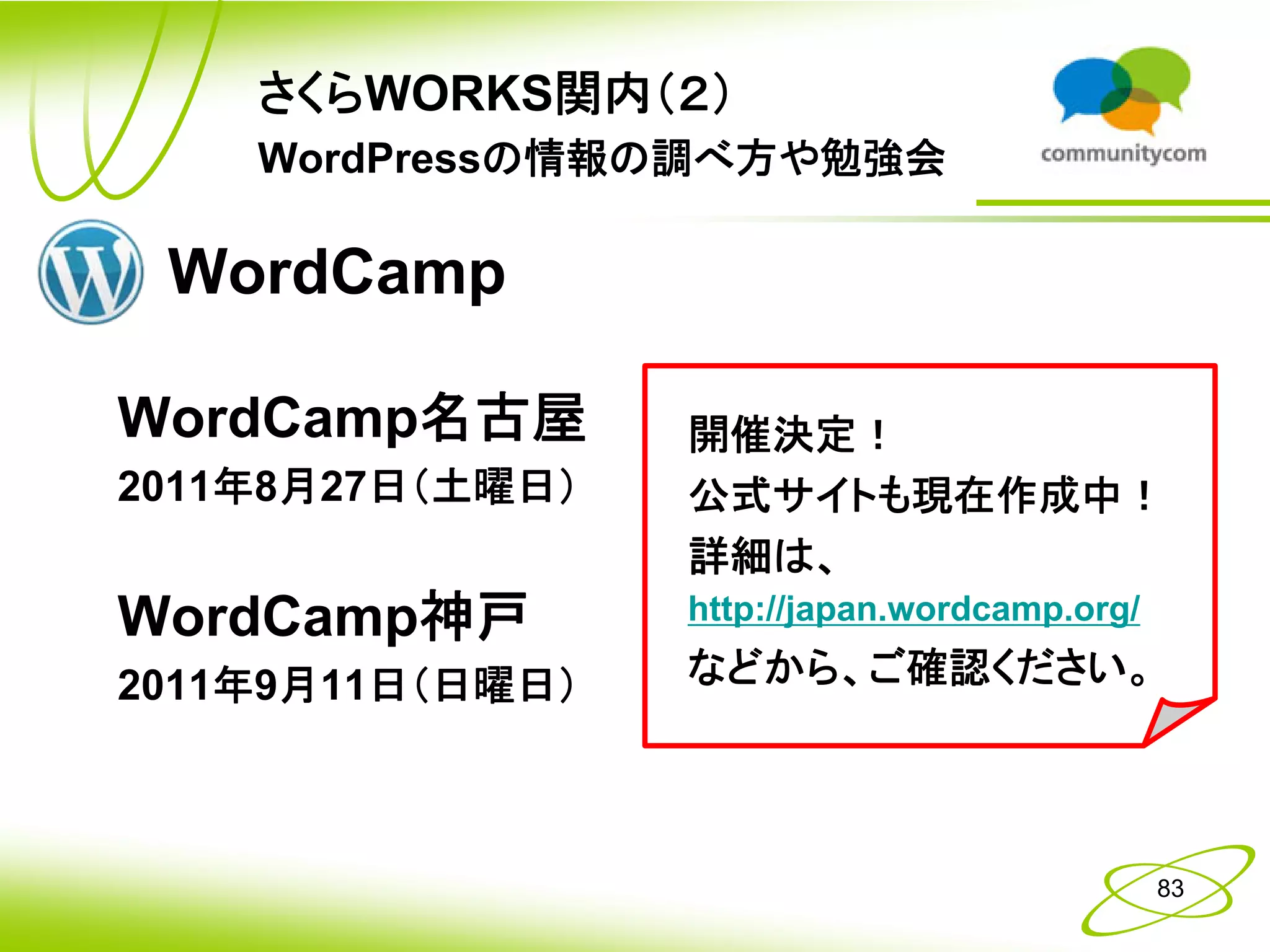 さくらWORKS関内（2）
WordPressの情報の調べ方や勉強会

communitycom

WordCamp

WordCamp名古屋
2011年8月27日（土曜日）

WordCamp神戸
2011年9月11日（日曜日）

開催決定！
公式サイトも現在作成中！
詳細は、
http://japan.wordcamp.org/
などから、ご確認ください。

83